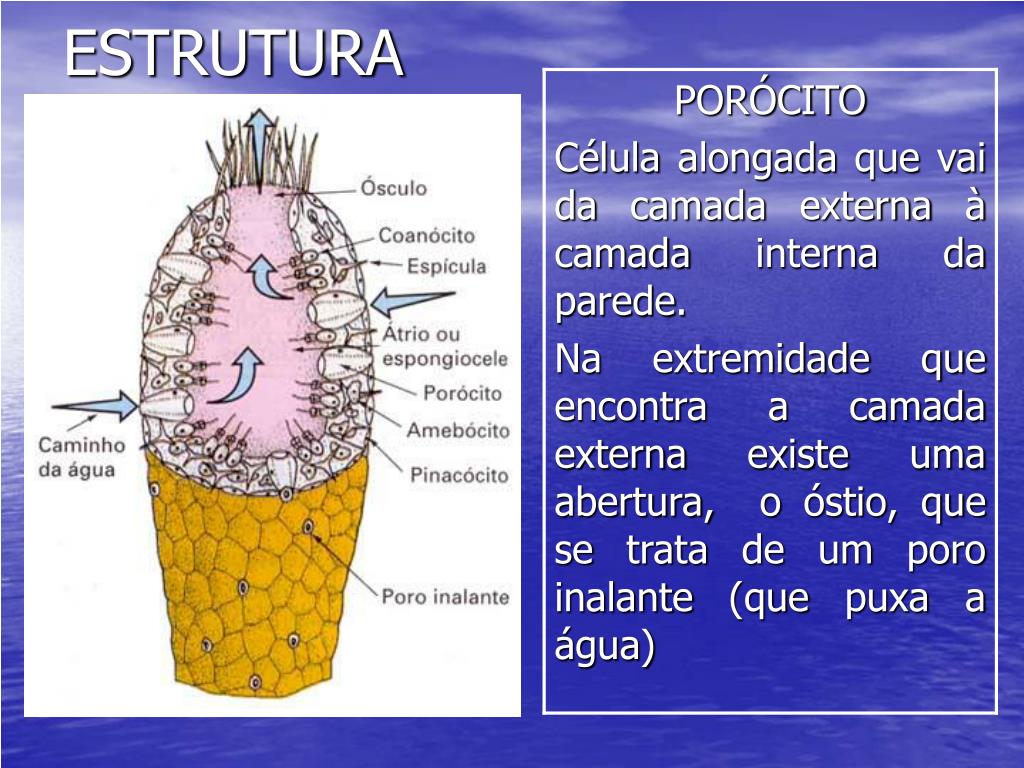 ESTRUTURA

Ósculo
Coanócito
Espícula
Átrio ou espongiocele
Porócito
Amebócito
Pinacócito
Caminho da água
Poro inalante

PORÓCITO

Célula alongada que vai da camada externa à camada interna da parede.

Na extremidade que encontra a camada externa existe uma abertura, o óstio, que se trata de um poro inalante (que puxa a água)